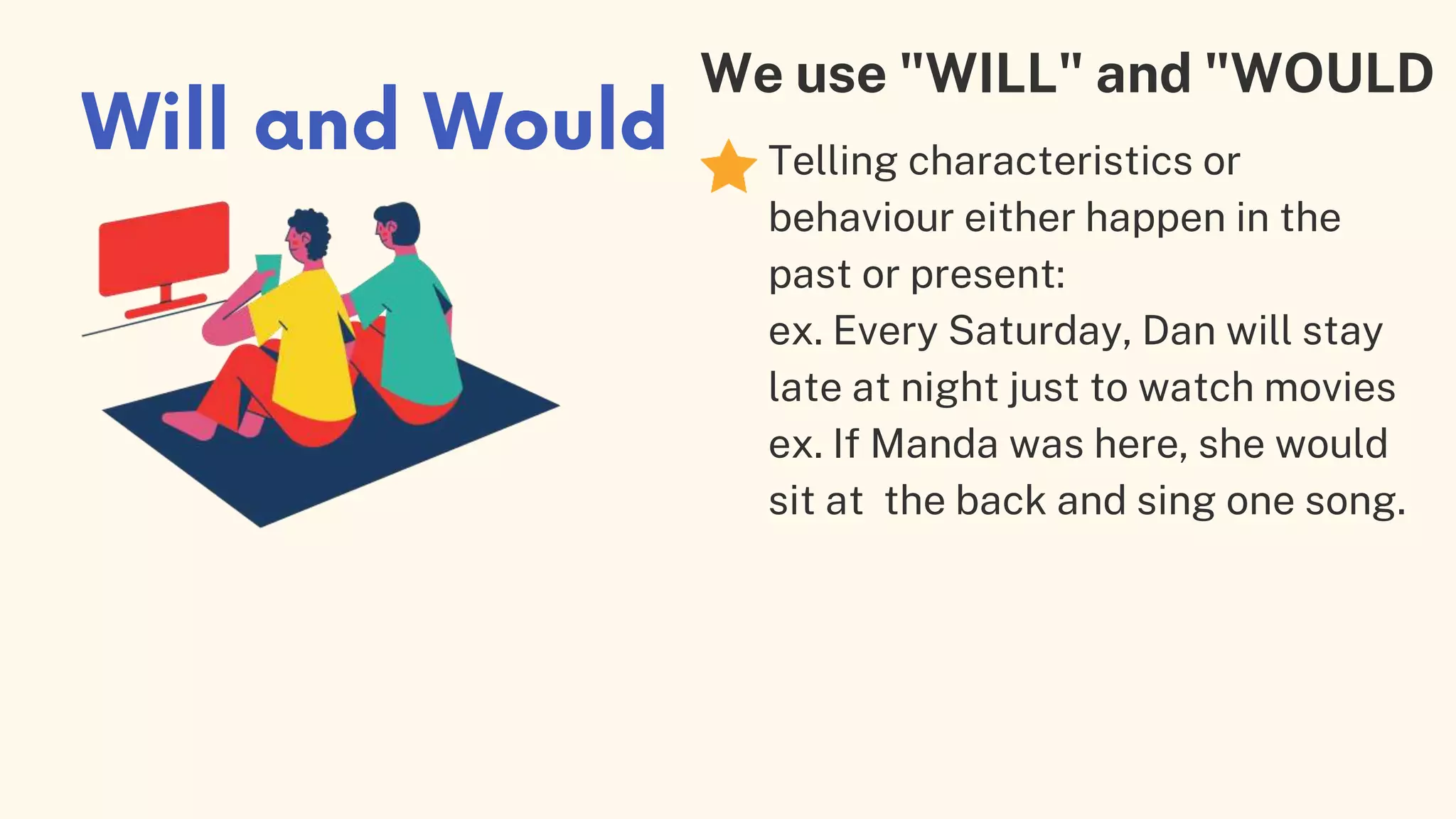 Will and Would

We use "WILL" and "WOULD

Telling characteristics or behaviour either happen in the past or present:
ex. Every Saturday, Dan will stay late at night just to watch movies
ex. If Manda was here, she would sit at the back and sing one song.